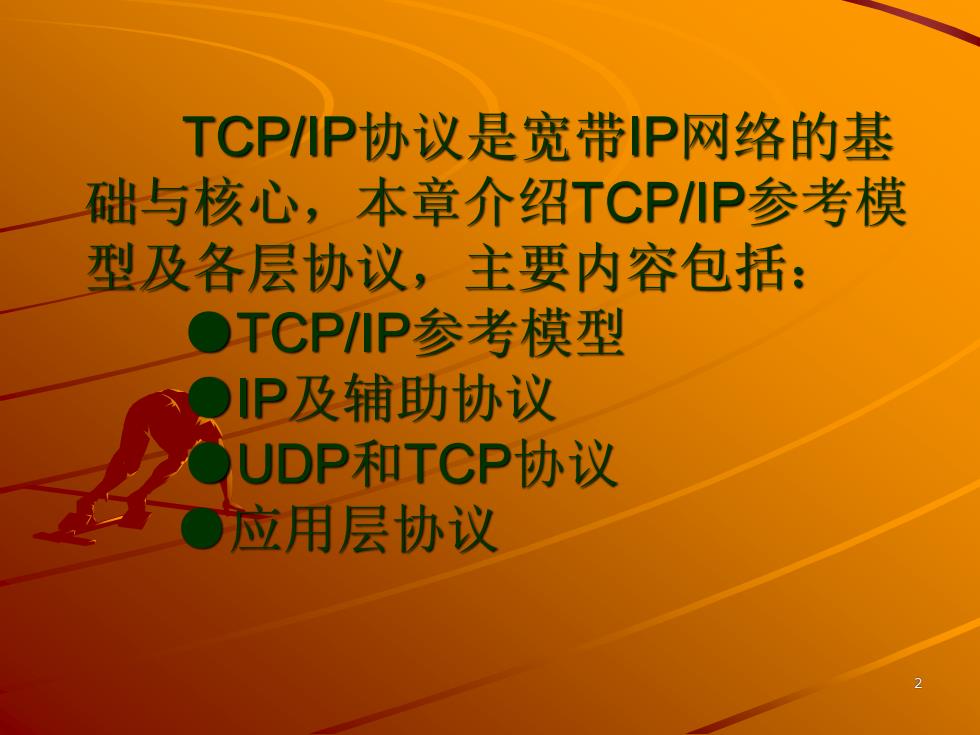 TCP/IP协议是宽带IP网络的基础与核心，本章介绍TCP/IP参考模型及各层协议，主要内容包括：

●TCP/IP参考模型
●IP及辅助协议
●UDP和TCP协议
●应用层协议

2